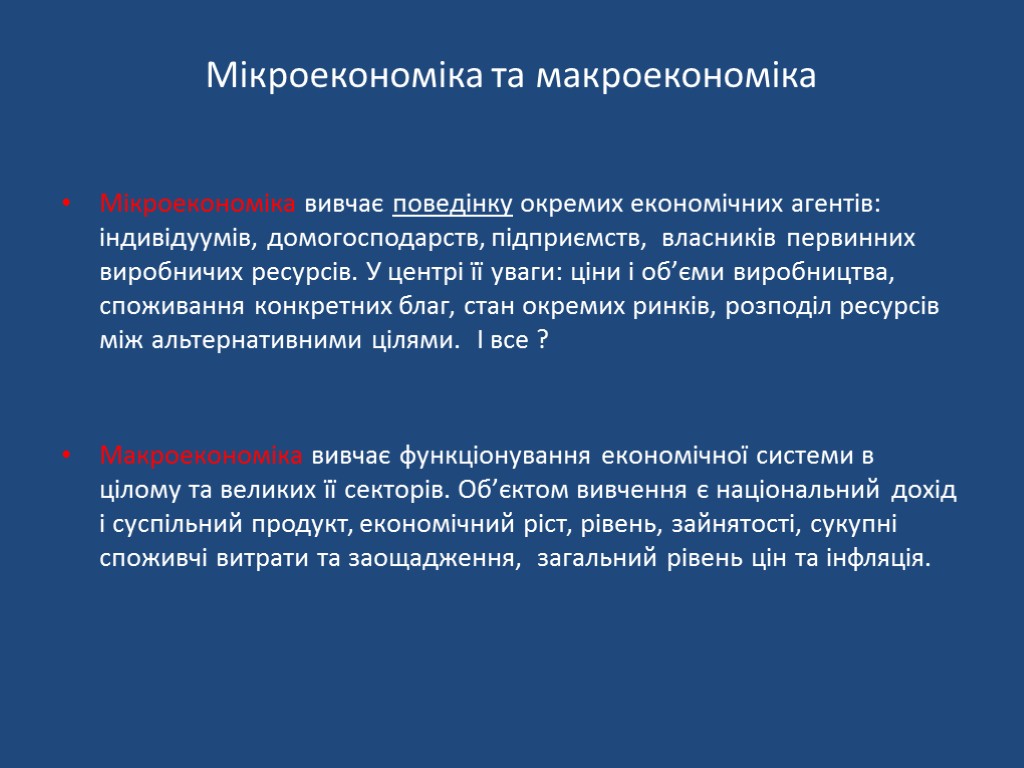 Мікроекономіка та макроекономіка

• Мікроекономіка вивчає поведінку окремих економічних агентів: індивідуумів, домогосподарств, підприємств, власників первинних виробничих ресурсів. У центрі її уваги: ціни і об’єми виробництва, споживання конкретних благ, стан окремих ринків, розподіл ресурсів між альтернативними цілями. І все ?

• Макроекономіка вивчає функціонування економічної системи в цілому та великих її секторів. Об’єктом вивчення є національний дохід і суспільний продукт, економічний ріст, рівень, зайнятості, сукупні споживчі витрати та заощадження, загальний рівень цін та інфляція.